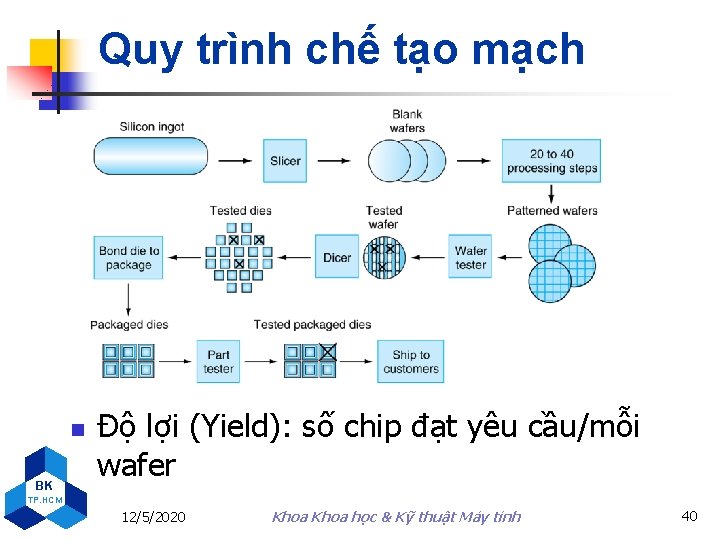 Quy trình chế tạo mạch

Silicon ingot

Slicer

Blank wafers

20 to 40 processing steps

Patterned wafers

Wafer tester

Tested wafer

Dicer

Tested dies

Bond die to package

Packaged dies

Part tester

Tested packaged dies

Ship to customers

Độ lợi (Yield): số chip đạt yêu cầu/mỗi wafer

BK TP.HCM

12/5/2020

Khoa Khoa học & Kỹ thuật Máy tính

40